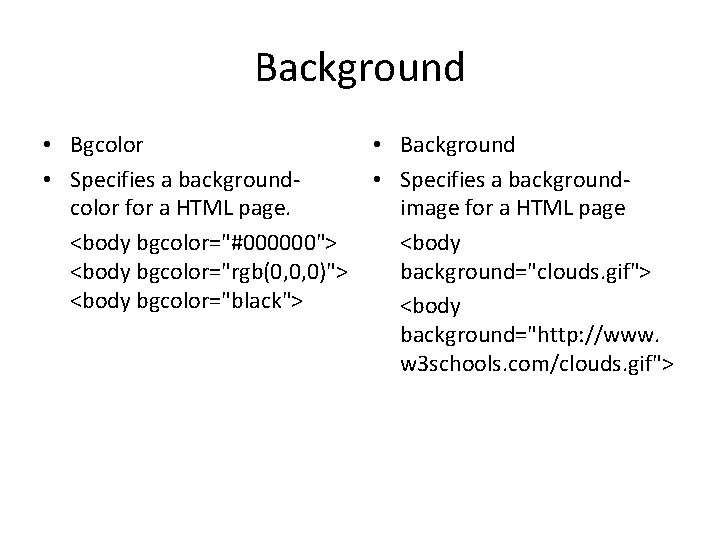 Background

• Bgcolor
• Specifies a background-color for a HTML page.

<body bgcolor="#000000">
<body bgcolor="rgb(0,0,0)">
<body bgcolor="black">

• Background
• Specifies a background-image for a HTML page

<body background="clouds.gif">

<body background="http://www.w3schools.com/clouds.gif">